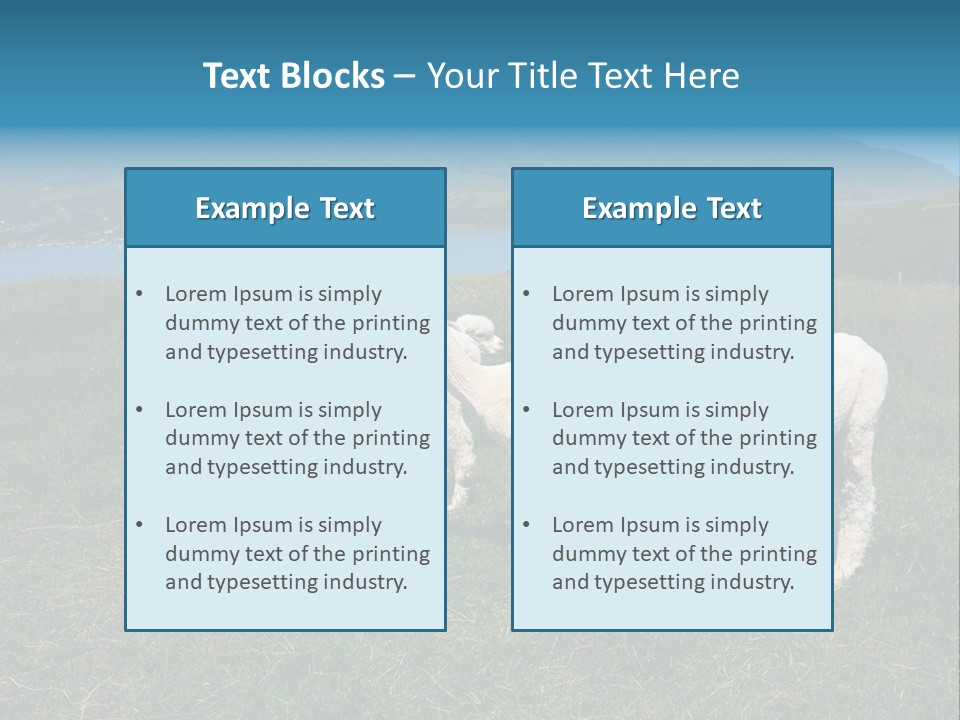 Text Blocks – Your Title Text Here

Example Text

• Lorem Ipsum is simply dummy text of the printing and typesetting industry.

• Lorem Ipsum is simply dummy text of the printing and typesetting industry.

• Lorem Ipsum is simply dummy text of the printing and typesetting industry.

Example Text

• Lorem Ipsum is simply dummy text of the printing and typesetting industry.

• Lorem Ipsum is simply dummy text of the printing and typesetting industry.

• Lorem Ipsum is simply dummy text of the printing and typesetting industry.